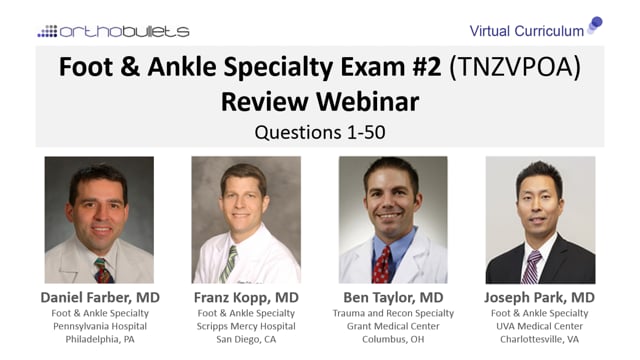 orthobullets

Virtual Curriculum

Foot & Ankle Specialty Exam #2 (TNZVPOA)
Review Webinar
Questions 1-50

Daniel Farber, MD
Foot & Ankle Specialty
Pennsylvania Hospital
Philadelphia, PA

Franz Kopp, MD
Foot & Ankle Specialty
Scripps Mercy Hospital
San Diego, CA

Ben Taylor, MD
Trauma and Recon Specialty
Grant Medical Center
Columbus, OH

Joseph Park, MD
Foot & Ankle Specialty
UVA Medical Center
Charlottesville, VA